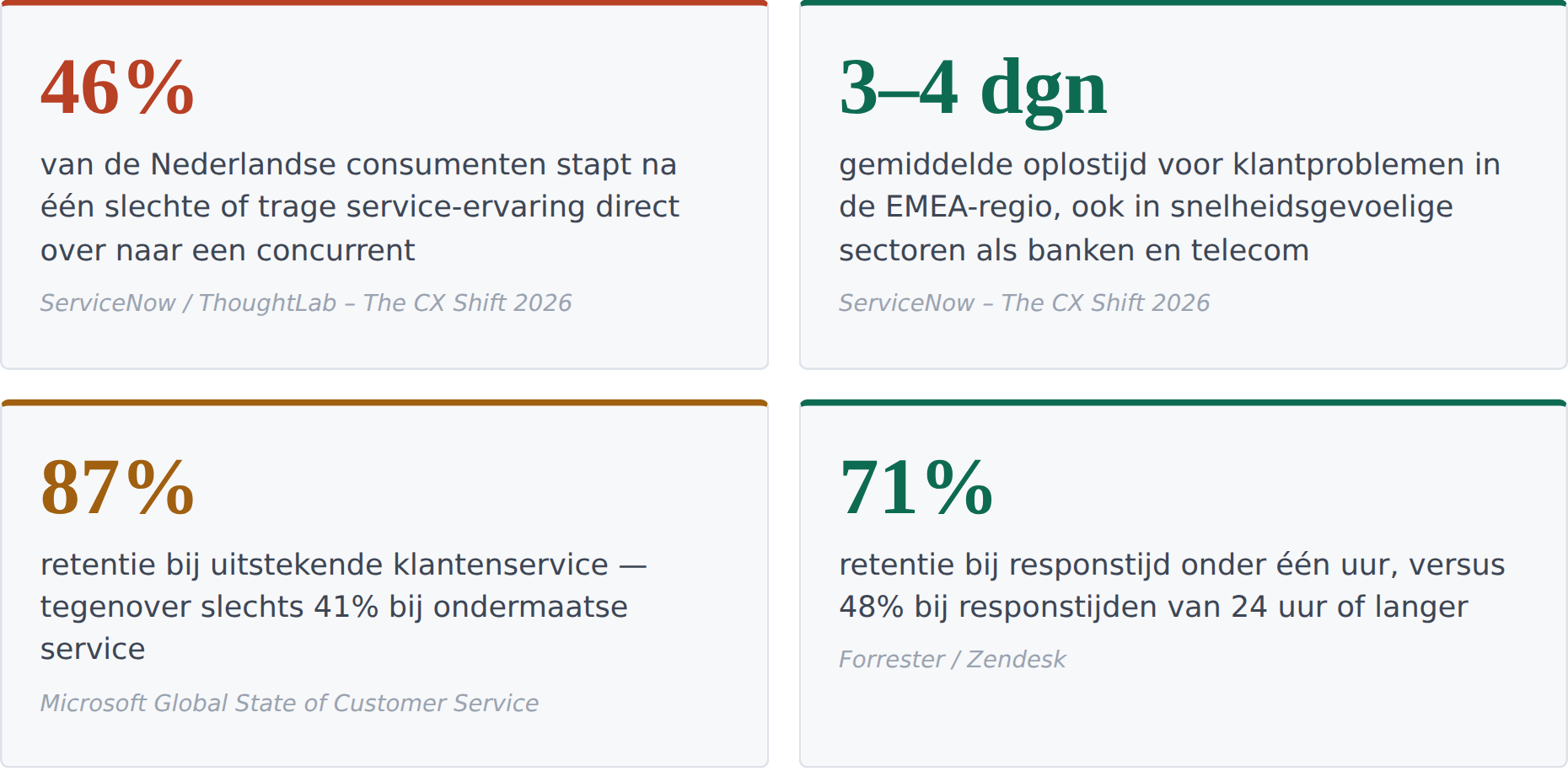 46%

van de Nederlandse consumenten stapt na één slechte of trage service-ervaring direct over naar een concurrent

ServiceNow / ThoughtLab – The CX Shift 2026

3–4 dgn

gemiddelde oplostijd voor klantproblemen in de EMEA-regio, ook in snelheidsgevoelige sectoren als banken en telecom

ServiceNow – The CX Shift 2026

87%

retentie bij uitstekende klantenservice — tegenover slechts 41% bij ondermaatse service

Microsoft Global State of Customer Service

71%

retentie bij responstijd onder één uur, versus 48% bij responstijden van 24 uur of langer

Forrester / Zendesk